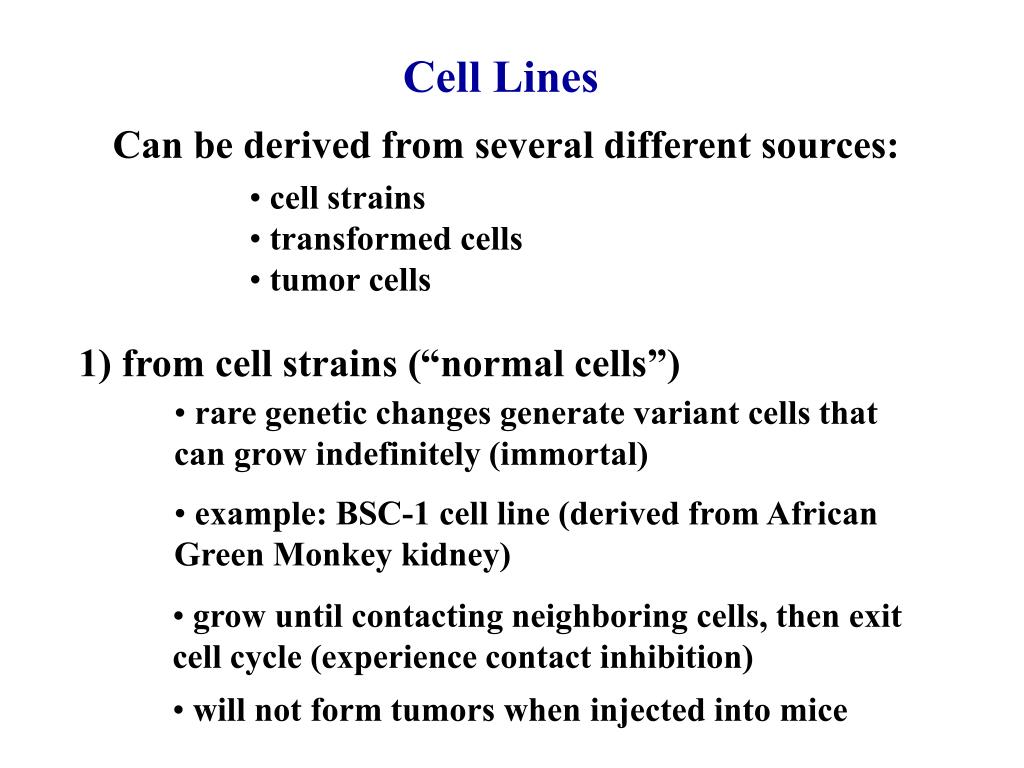 Cell Lines

Can be derived from several different sources:

• cell strains
• transformed cells
• tumor cells

1) from cell strains (“normal cells”)

• rare genetic changes generate variant cells that can grow indefinitely (immortal)

• example: BSC-1 cell line (derived from African Green Monkey kidney)

• grow until contacting neighboring cells, then exit cell cycle (experience contact inhibition)

• will not form tumors when injected into mice